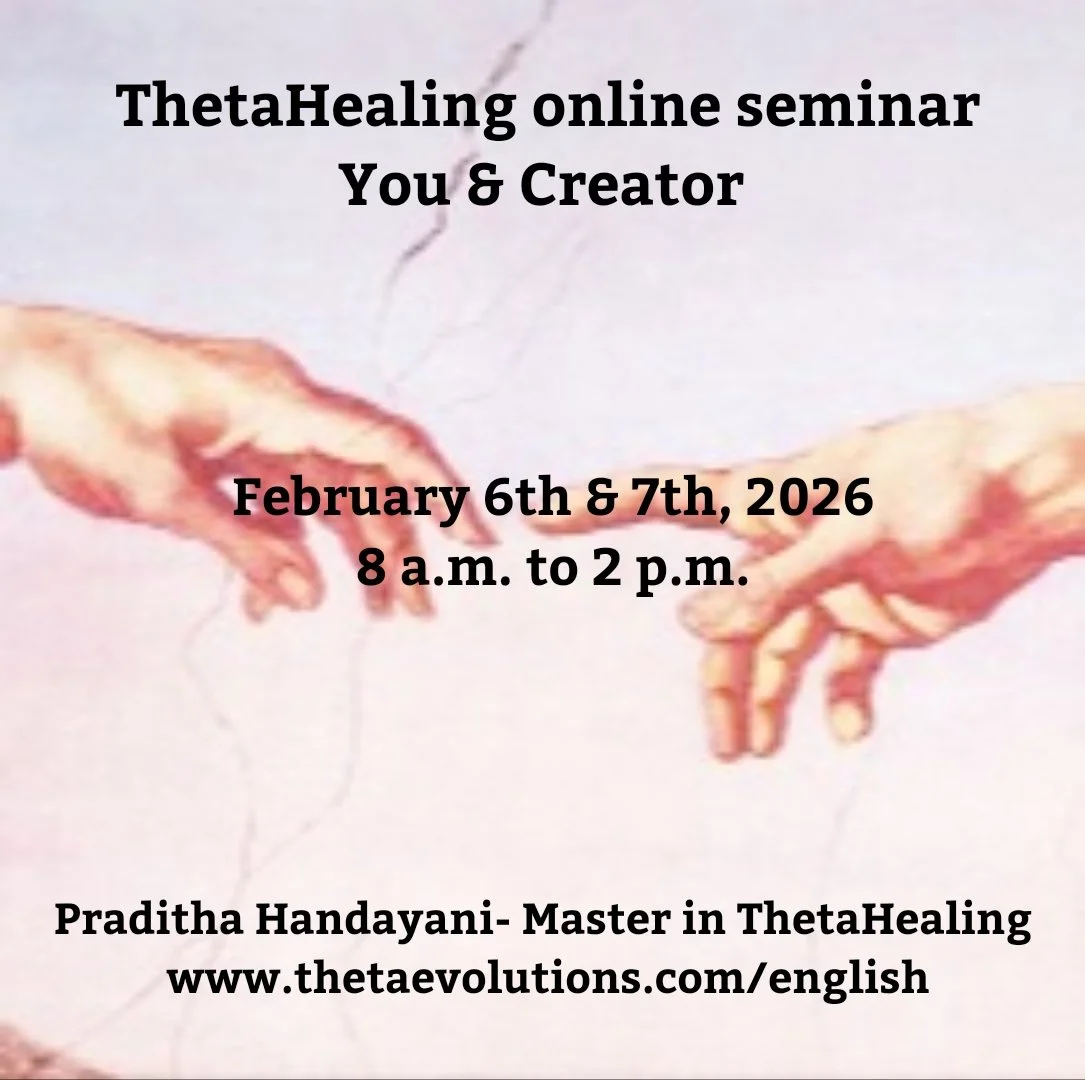 ThetaHealing online seminar
You & Creator

February 6th & 7th, 2026
8 a.m. to 2 p.m.

Praditha Handayani- Master in ThetaHealing
www.thetaevolutions.com/english